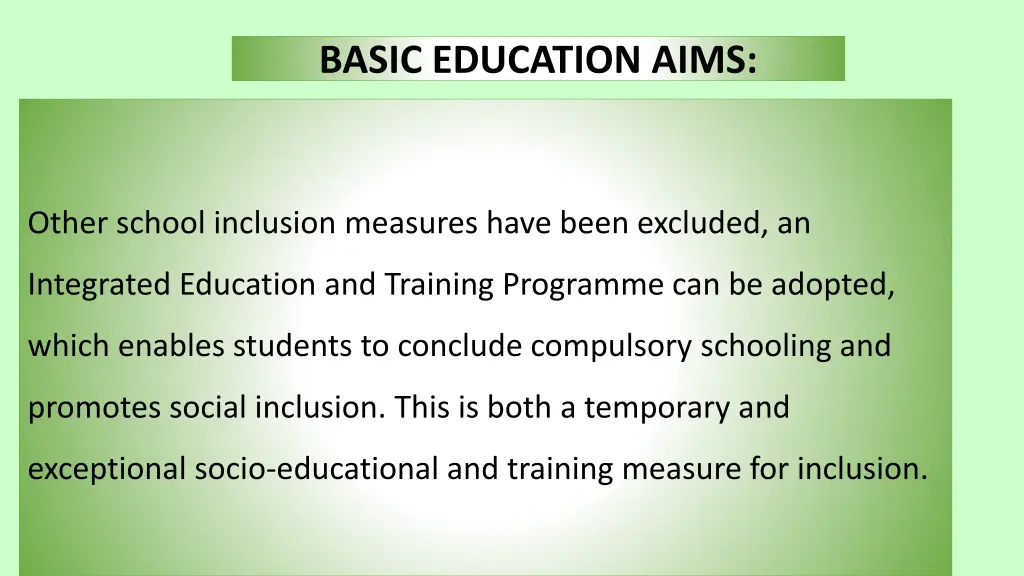 BASIC EDUCATION AIMS:

Other school inclusion measures have been excluded, an Integrated Education and Training Programme can be adopted, which enables students to conclude compulsory schooling and promotes social inclusion. This is both a temporary and exceptional socio-educational and training measure for inclusion.